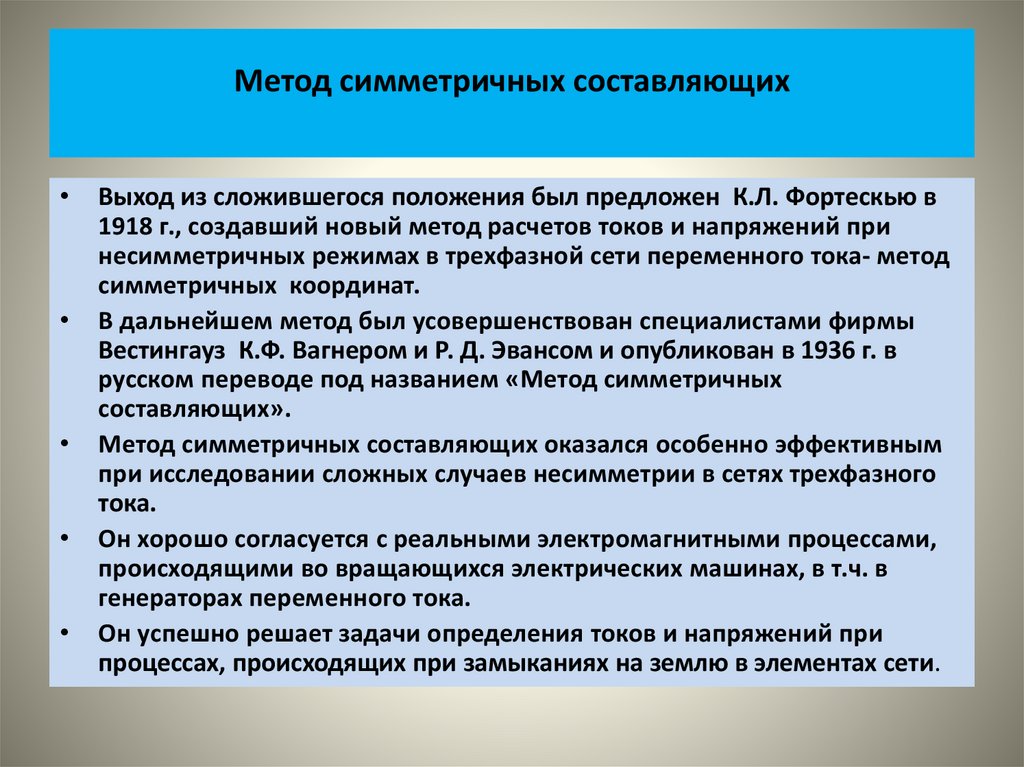 Метод симметричных составляющих

• Выход из сложившегося положения был предложен К.Л. Фортескью в 1918 г., создавший новый метод расчетов токов и напряжений при несимметричных режимах в трехфазной сети переменного тока- метод симметричных координат.

• В дальнейшем метод был усовершенствован специалистами фирмы Вестингауз К.Ф. Вагнером и Р. Д. Эвансом и опубликован в 1936 г. в русском переводе под названием «Метод симметричных составляющих».

• Метод симметричных составляющих оказался особенно эффективным при исследовании сложных случаев несимметрии в сетях трехфазного тока.

• Он хорошо согласуется с реальными электромагнитными процессами, происходящими во вращающихся электрических машинах, в т.ч. в генераторах переменного тока.

• Он успешно решает задачи определения токов и напряжений при процессах, происходящих при замыканиях на землю в элементах сети.